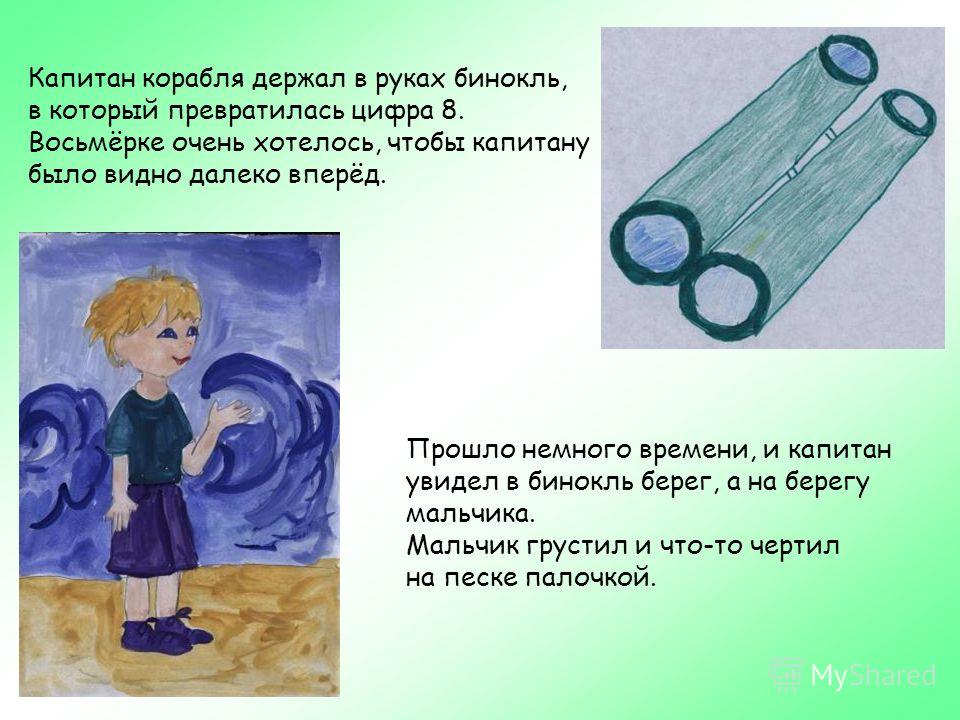 Капитан корабля держал в руках бинокль, в который превратилась цифра 8. Восьмёрке очень хотелось, чтобы капитану было видно далеко вперёд.

Прошло немного времени, и капитан увидел в бинокль берег, а на берегу мальчика.
Мальчик грустил и что-то чертил на песке палочкой.

MyShared